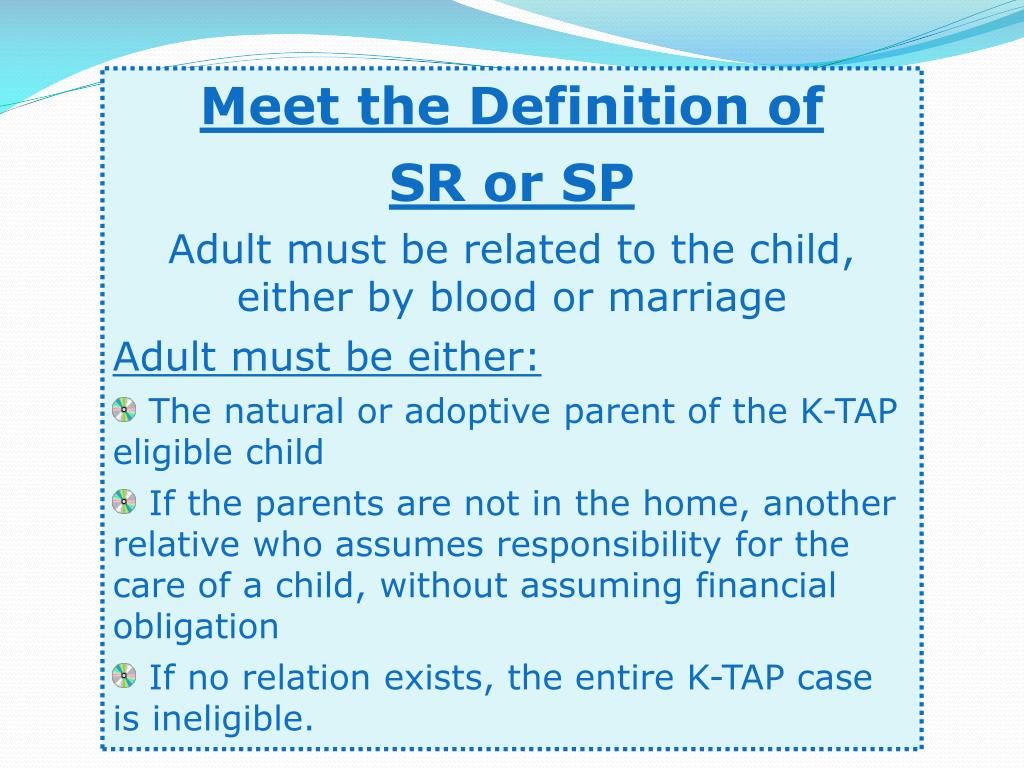 Meet the Definition of
SR or SP

Adult must be related to the child, either by blood or marriage

Adult must be either:

The natural or adoptive parent of the K-TAP eligible child

If the parents are not in the home, another relative who assumes responsibility for the care of a child, without assuming financial obligation

If no relation exists, the entire K-TAP case is ineligible.